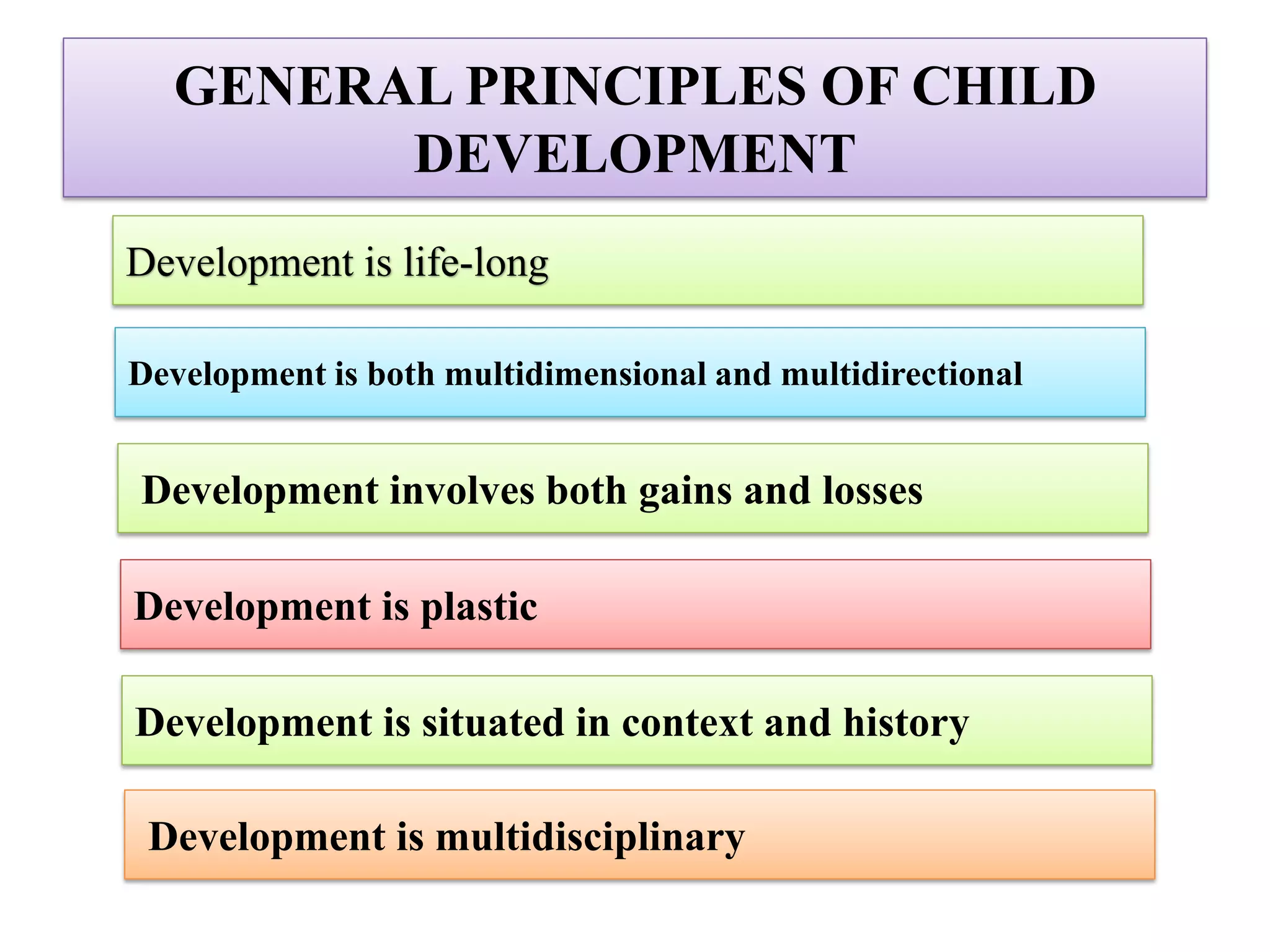 GENERAL PRINCIPLES OF CHILD DEVELOPMENT

Development is life-long

Development is both multidimensional and multidirectional

Development involves both gains and losses

Development is plastic

Development is situated in context and history

Development is multidisciplinary